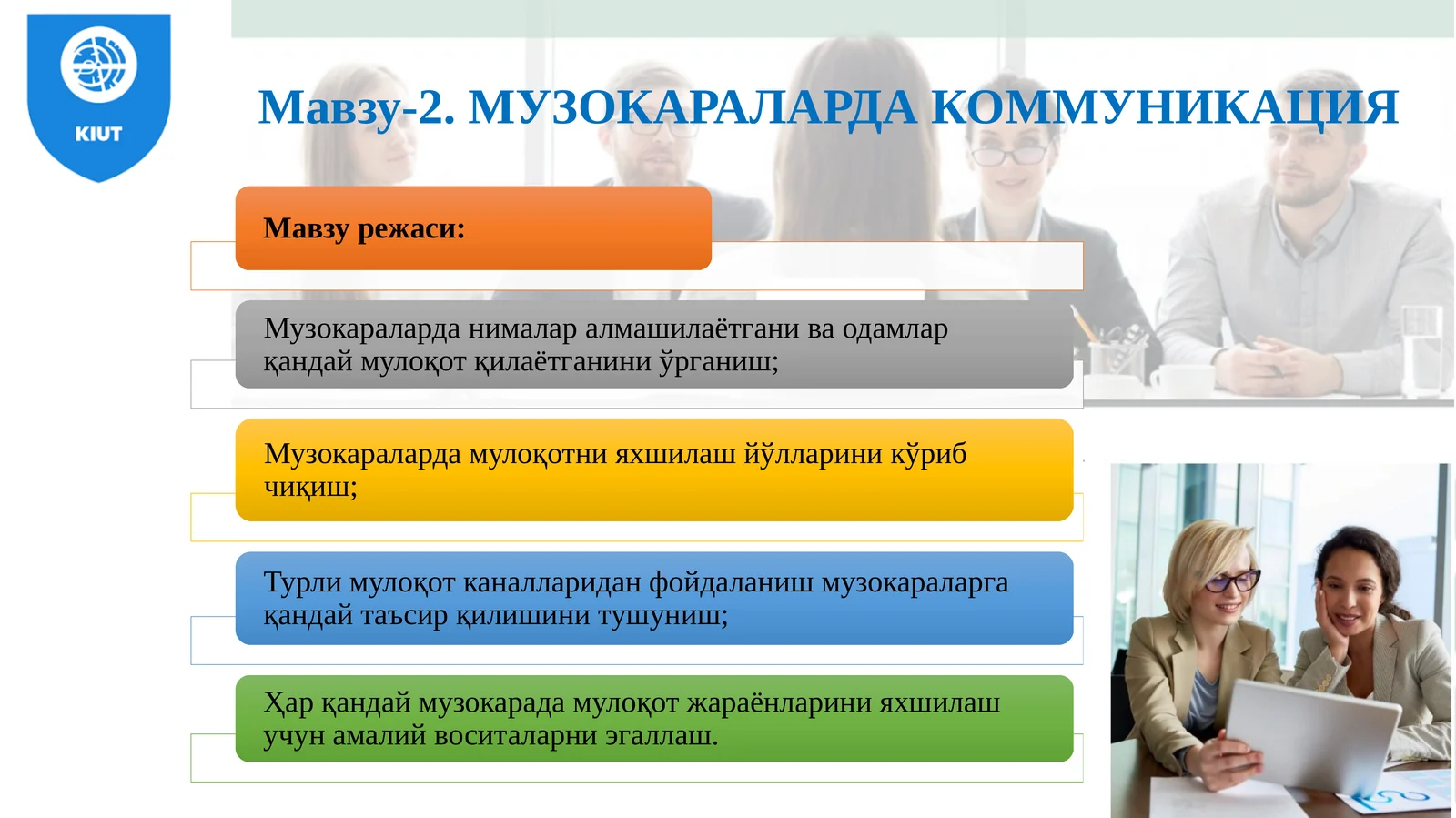 KIUT

Мавзу-2. МУЗОКАРАЛАРДА КОММУНИКАЦИЯ

Мавзу режаси:

Музокараларда нималар алмашилаётгани ва одамлар қандай мулоқот қилаётганини ўрганиш;

Музокараларда мулоқотни яхшилаш йўлларини кўриб чиқиш;

Турли мулоқот каналларидан фойдаланиш музокараларга қандай таъсир қилишини тушуниш;

Ҳар қандай музокарада мулоқот жараёнларини яхшилаш учун амалий воситаларни эгаллаш.